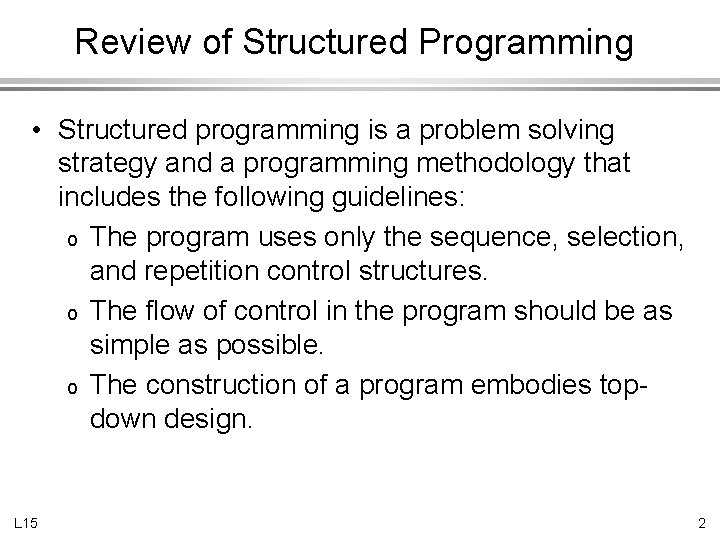 Review of Structured Programming

• Structured programming is a problem solving strategy and a programming methodology that includes the following guidelines:

o The program uses only the sequence, selection, and repetition control structures.

o The flow of control in the program should be as simple as possible.

o The construction of a program embodies top-down design.

L15

2